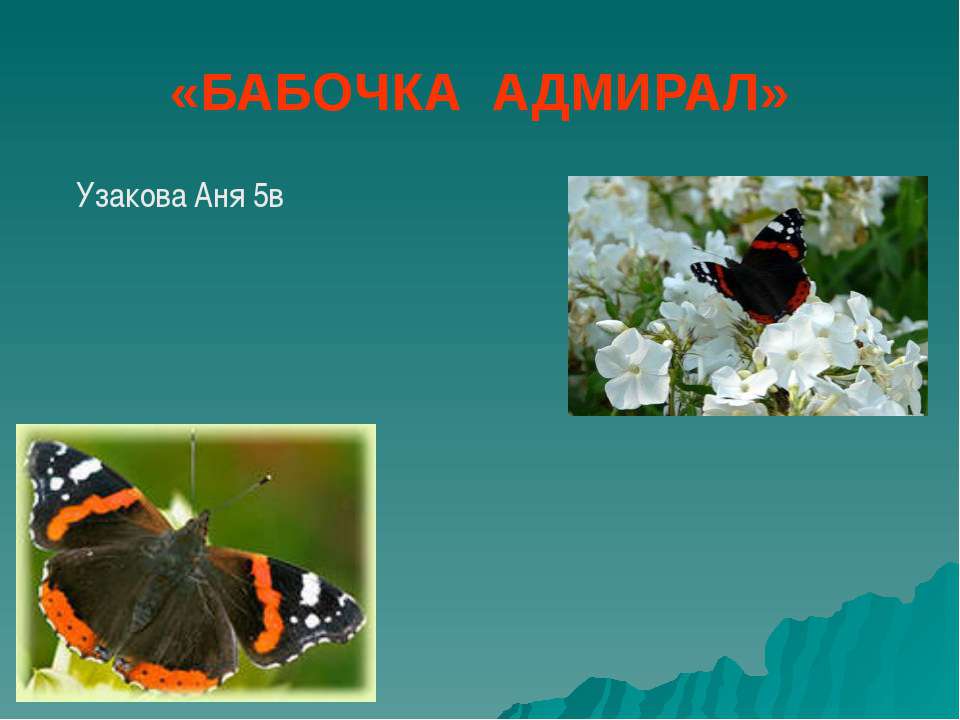 «БАБОЧКА АДМИРАЛ»

Узакова Аня 5в